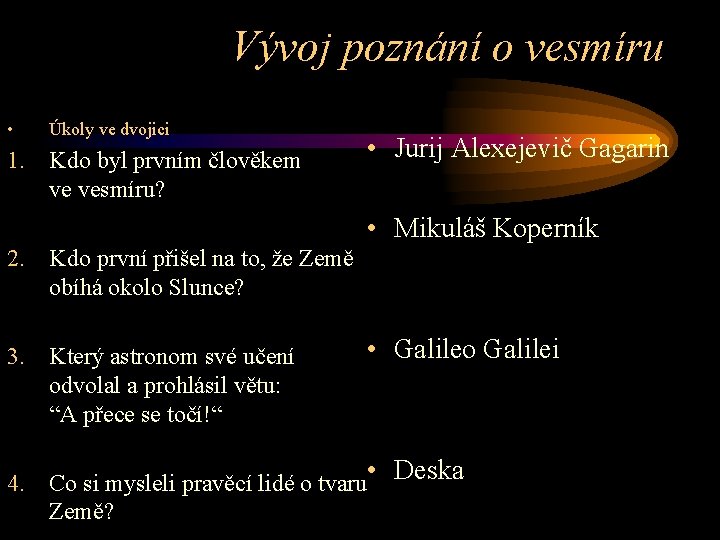 Vývoj poznání o vesmíru

• Úkoly ve dvojici
1. Kdo byl prvním člověkem ve vesmíru?

2. Kdo první přišel na to, že Země obíhá okolo Slunce?

3. Který astronom své učení odvolal a prohlásil větu: “A přece se točí!“

4. Co si mysleli pravěcí lidé o tvaru Země?

• Jurij Alexejevič Gagarin

• Mikuláš Koperník

• Galileo Galilei

• Deska